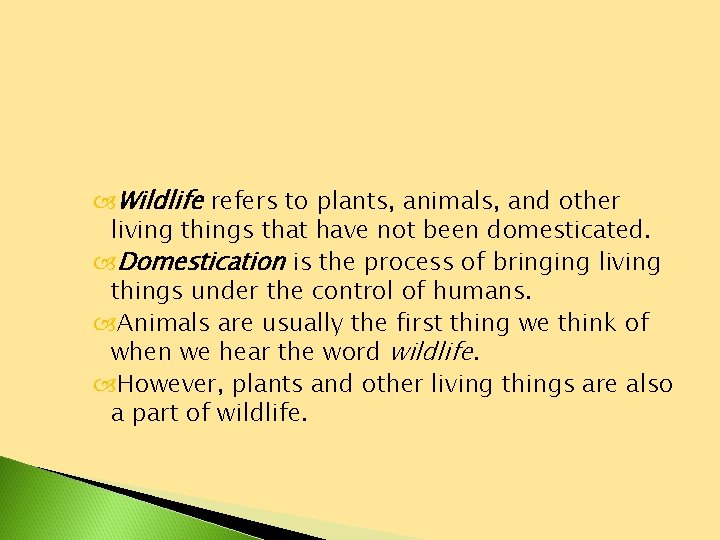 Wildlife refers to plants, animals, and other living things that have not been domesticated.

Domestication is the process of bringing living things under the control of humans.

Animals are usually the first thing we think of when we hear the word wildlife.

However, plants and other living things are also a part of wildlife.